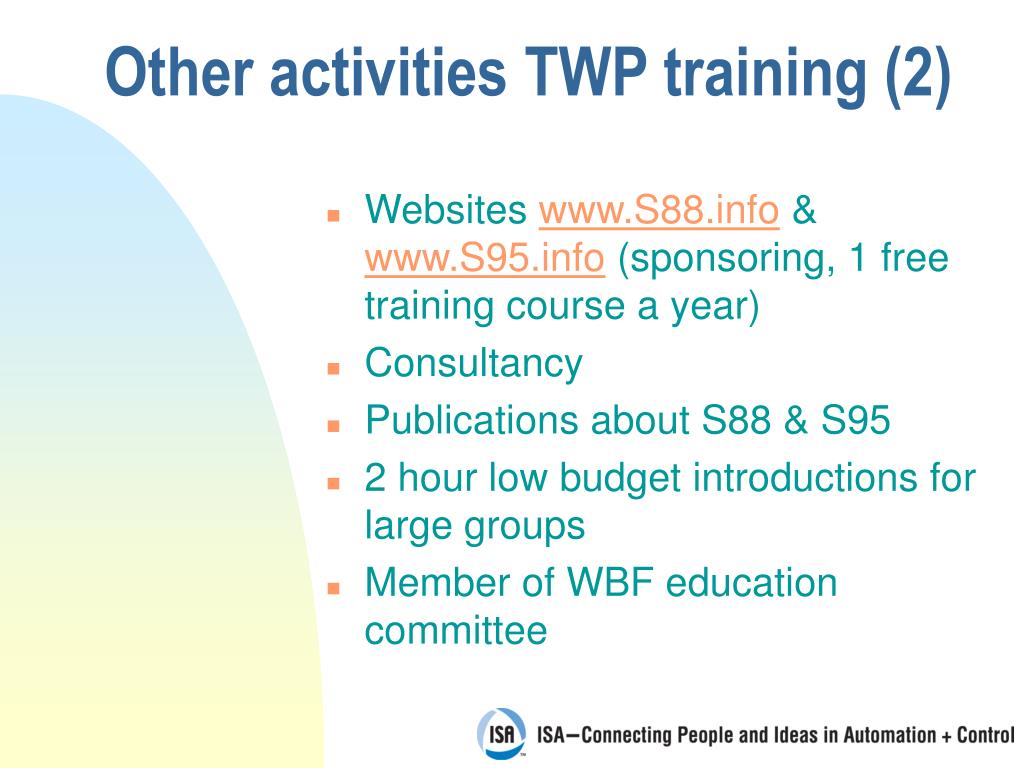 Other activities TWP training (2)

- Websites www.S88.info & www.S95.info (sponsoring, 1 free training course a year)
- Consultancy
- Publications about S88 & S95
- 2 hour low budget introductions for large groups
- Member of WBF education committee

ISA ISA—Connecting People and Ideas in Automation + Control